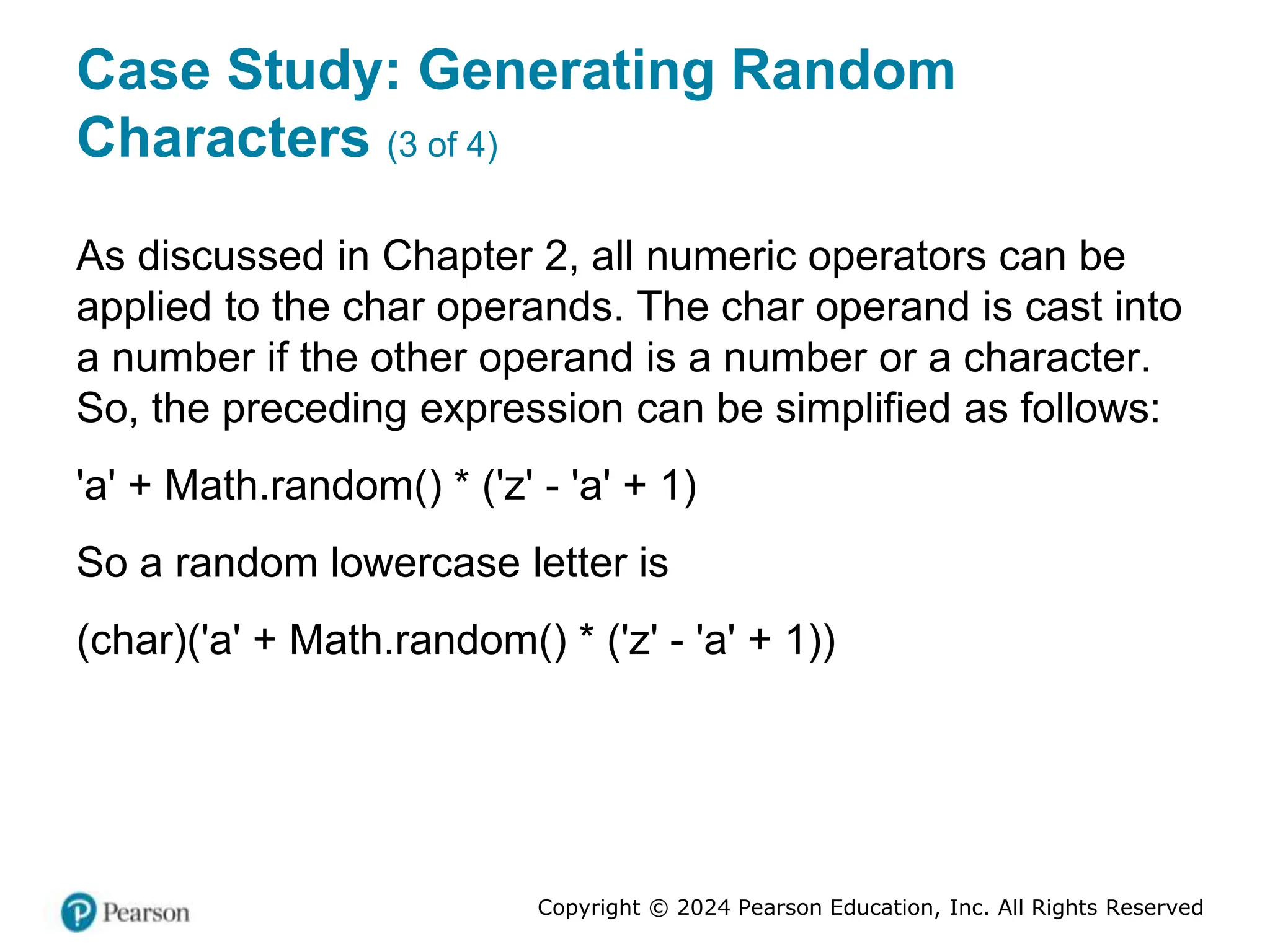 Case Study: Generating Random Characters (3 of 4)

As discussed in Chapter 2, all numeric operators can be applied to the char operands. The char operand is cast into a number if the other operand is a number or a character. So, the preceding expression can be simplified as follows:

'a' + Math.random() * ('z' - 'a' + 1)

So a random lowercase letter is

(char)('a' + Math.random() * ('z' - 'a' + 1))

Pearson

Copyright © 2024 Pearson Education, Inc. All Rights Reserved